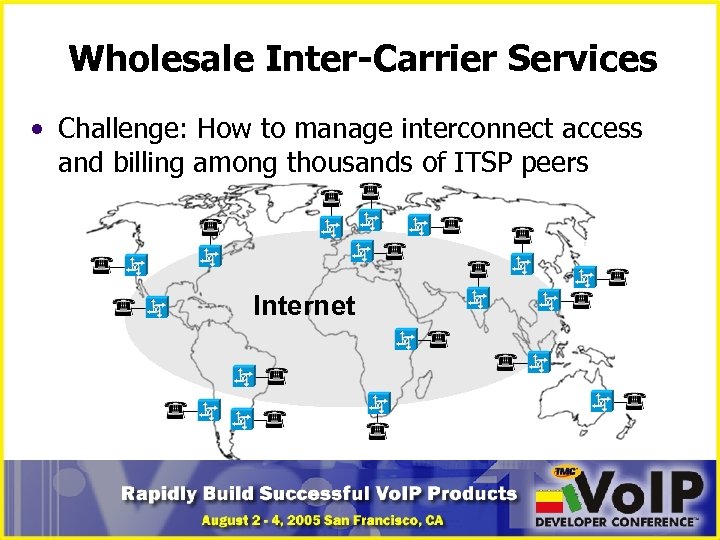 Wholesale Inter-Carrier Services

• Challenge: How to manage interconnect access and billing among thousands of ITSP peers

Internet

Rapidly Build Successful VoIP Products
August 2 - 4, 2005 San Francisco, CA

TMC VoIP DEVELOPER CONFERENCE™